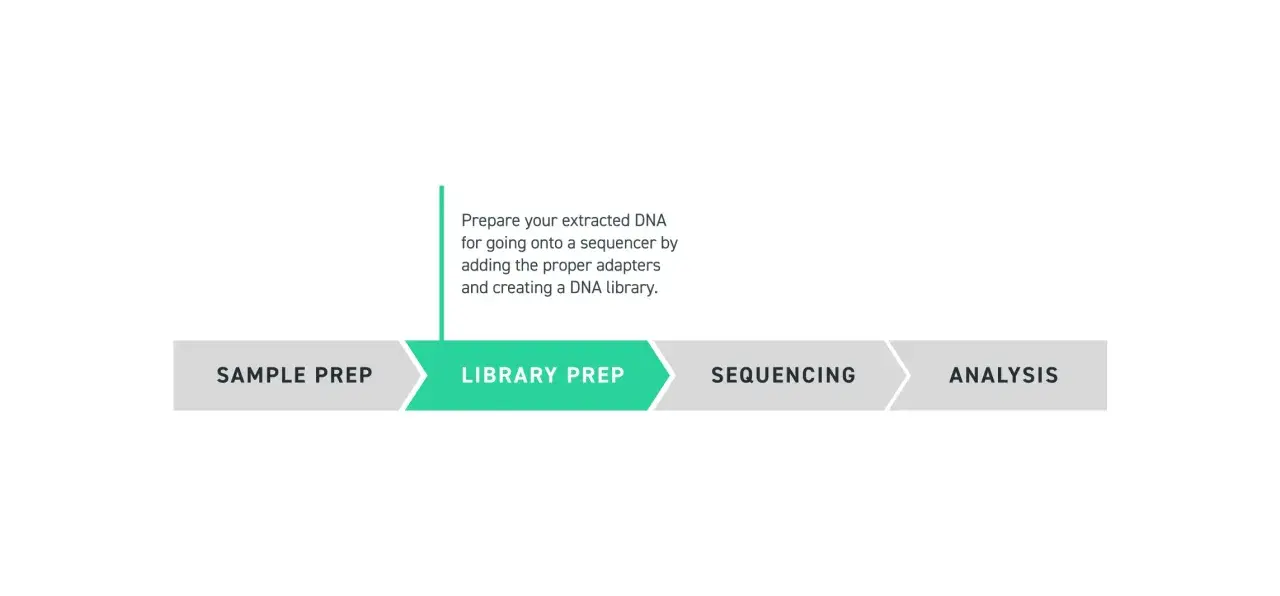 Prepare your extracted DNA for going onto a sequencer by adding the proper adapters and creating a DNA library.

SAMPLE PREP

LIBRARY PREP

SEQUENCING

ANALYSIS